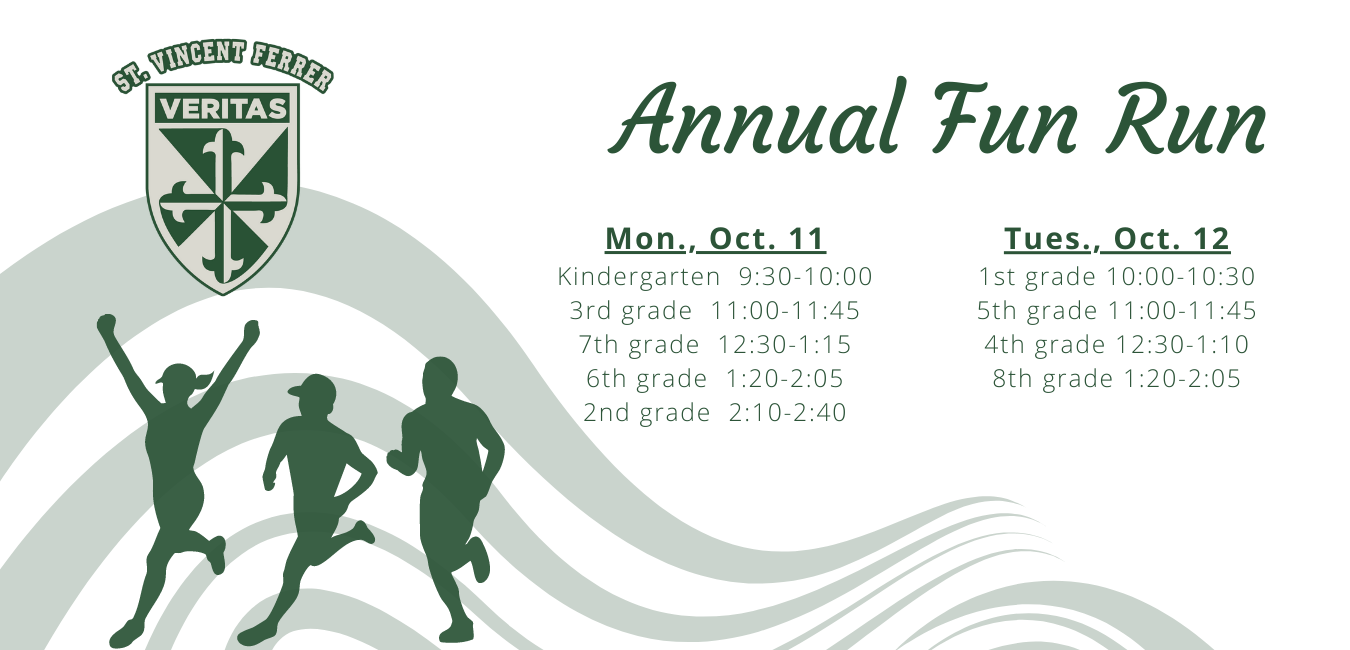 ST. VINCENT FERRER
VERITAS

Annual Fun Run

Mon., Oct. 11
Kindergarten 9:30-10:00
3rd grade 11:00-11:45
7th grade 12:30-1:15
6th grade 1:20-2:05
2nd grade 2:10-2:40

Tues., Oct. 12
1st grade 10:00-10:30
5th grade 11:00-11:45
4th grade 12:30-1:10
8th grade 1:20-2:05